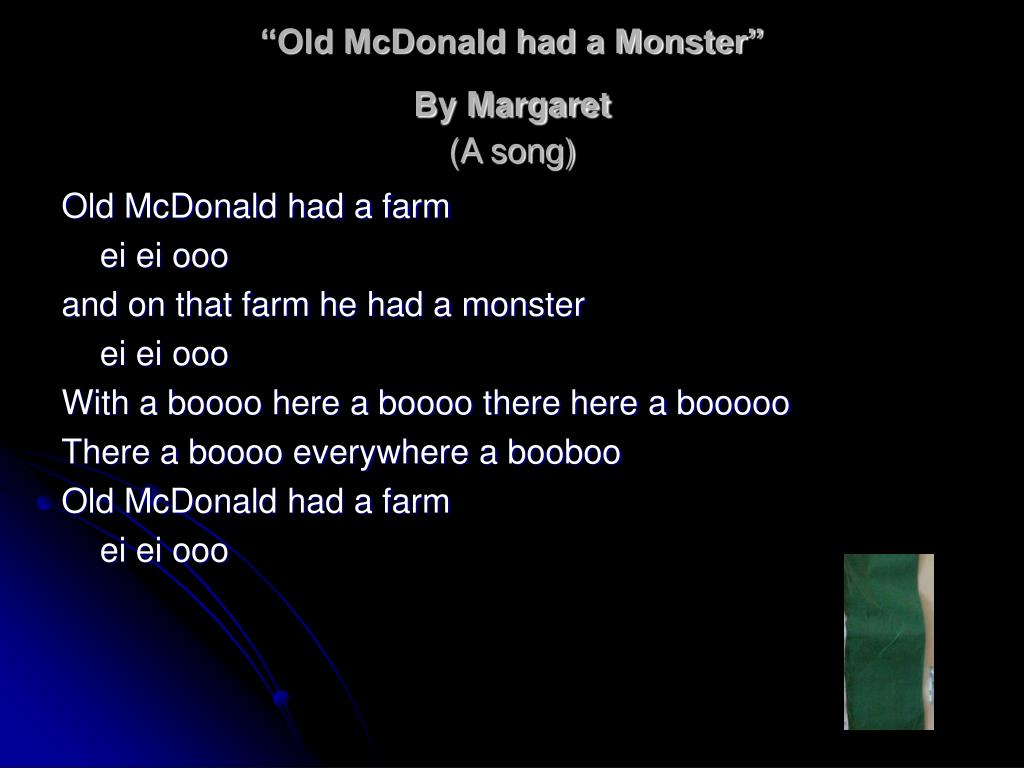 “Old McDonald had a Monster”

By Margaret
(A song)

Old McDonald had a farm
ei ei ooo
and on that farm he had a monster
ei ei ooo
With a boooo here a boooo there here a booooo
There a boooo everywhere a booboo
Old McDonald had a farm
ei ei ooo